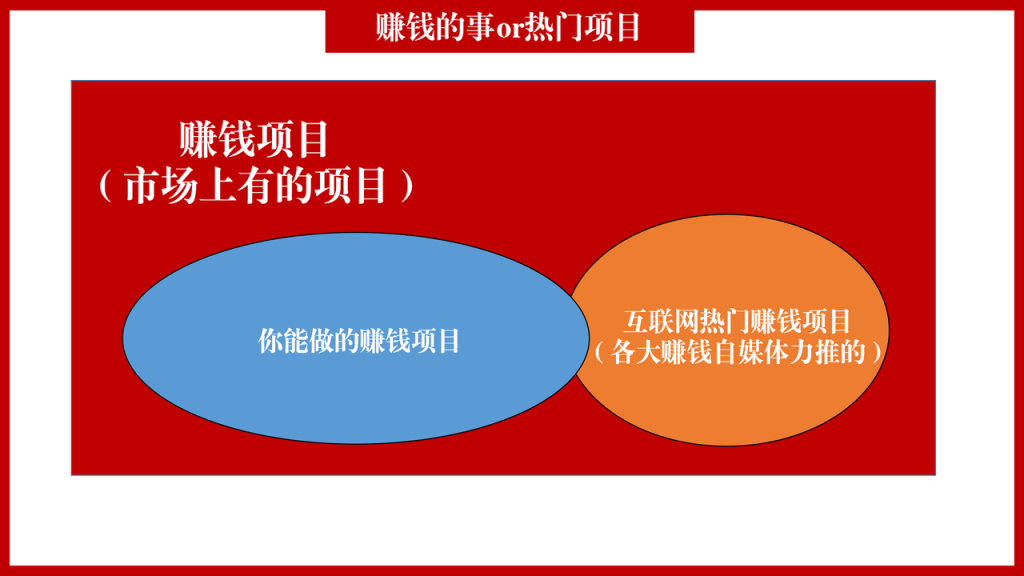 赚钱的事or热门项目

赚钱项目
（市场上有的项目）

你能做的赚钱项目

互联网热门赚钱项目
（各大赚钱自媒体力推的）